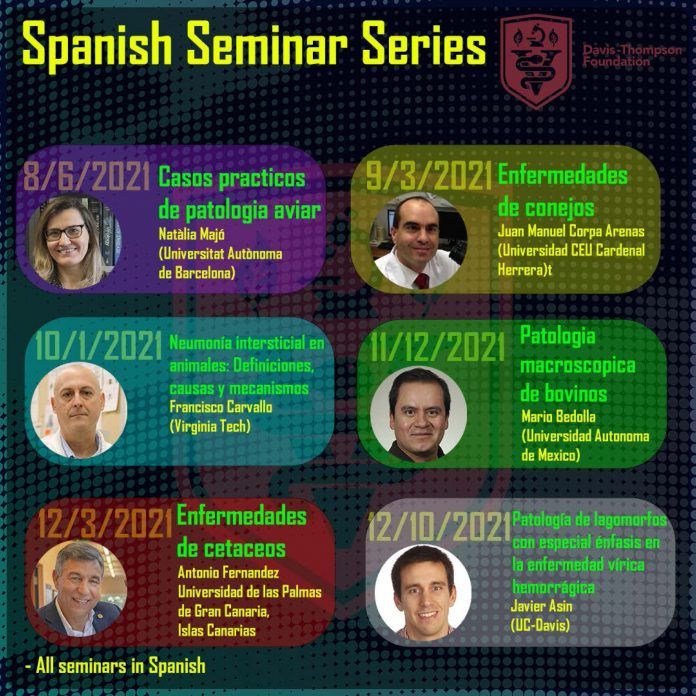 Spanish Seminar Series

Davis-Thompson Foundation

8/6/2021 Casos practicos de patologia aviar
Natàlia Majó (Universitat Autònoma de Barcelona)

9/3/2021 Enfermedades de conejos
Juan Manuel Corpa Arenas (Universidad CEU Cardenal Herrera)t

10/1/2021 Neumonía intersticial en animales: Definiciones, causas y mecanismos
Francisco Carvallo (Virginia Tech)

11/12/2021 Patologia macroscopica de bovinos
Mario Bedolla (Universidad Autonoma de Mexico)

12/3/2021 Enfermedades de cetaceos
Antonio Fernandez Universidad de las Palmas de Gran Canaria, Islas Canarias

12/10/2021 Patología de lagomorfos con especial énfasis en la enfermedad vírica hemorrágica
Javier Asin (UC-Davis)

- All seminars in Spanish